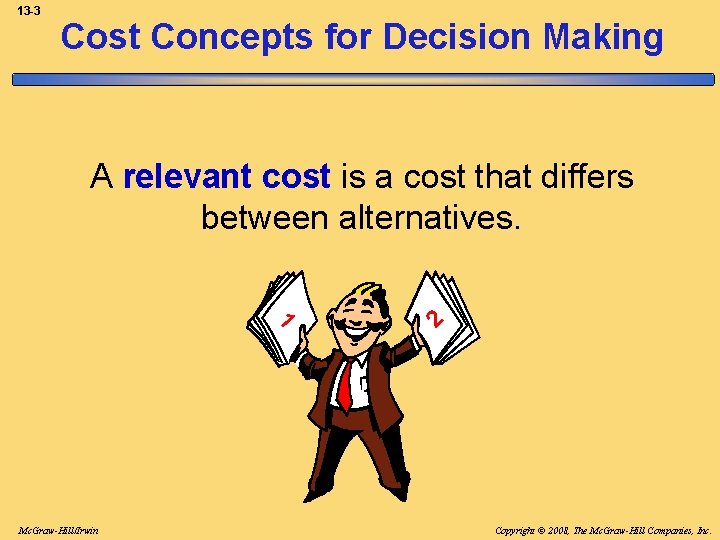 13-3

Cost Concepts for Decision Making

A relevant cost is a cost that differs between alternatives.

1

2

McGraw-Hill/Irwin

Copyright © 2008, The McGraw-Hill Companies, Inc.